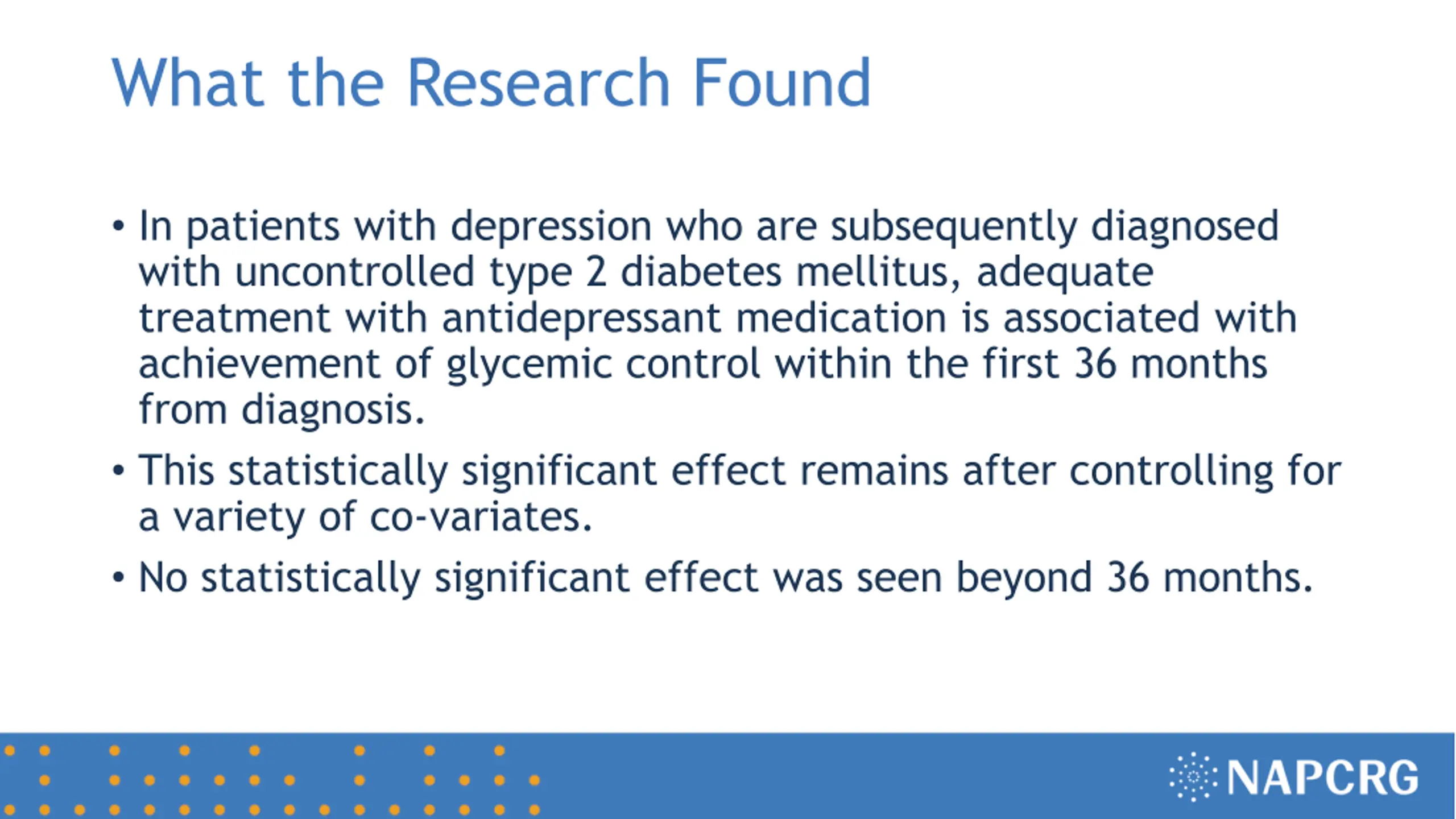 What the Research Found

• In patients with depression who are subsequently diagnosed with uncontrolled type 2 diabetes mellitus, adequate treatment with antidepressant medication is associated with achievement of glycemic control within the first 36 months from diagnosis.

• This statistically significant effect remains after controlling for a variety of co-variates.

• No statistically significant effect was seen beyond 36 months.

NAPCRG